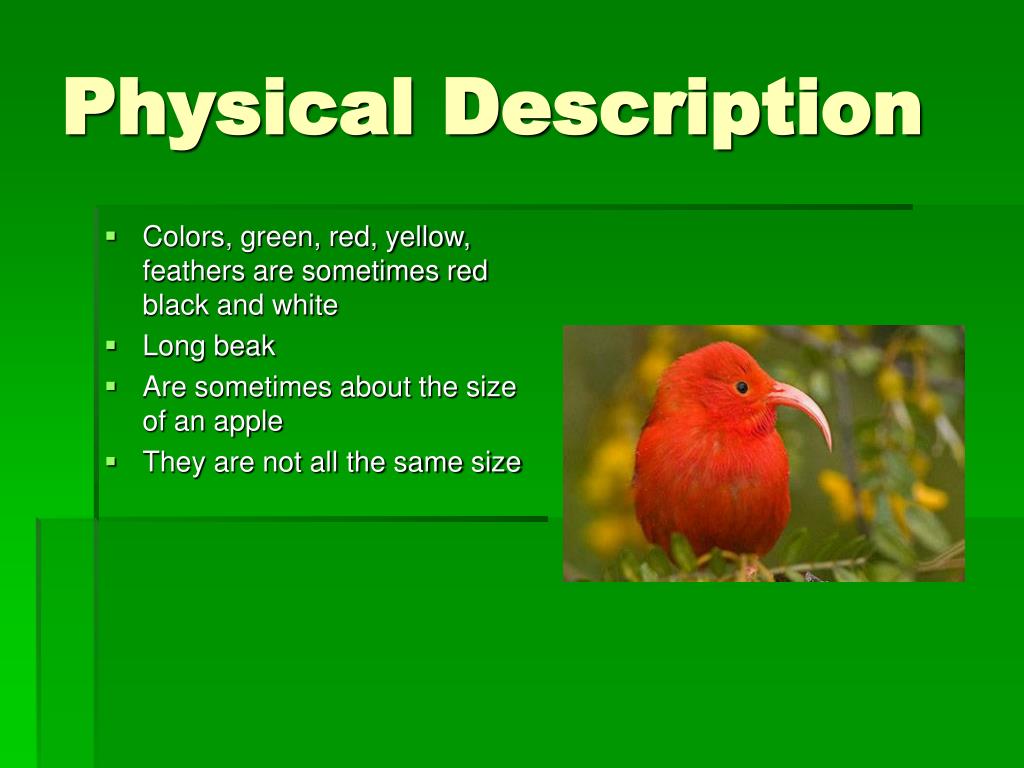 Physical Description

- Colors, green, red, yellow, feathers are sometimes red black and white
- Long beak
- Are sometimes about the size of an apple
- They are not all the same size